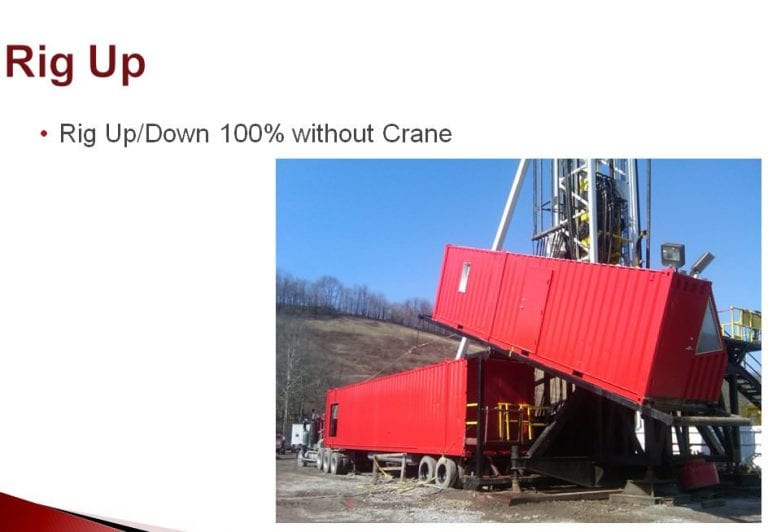 Rig Up

• Rig Up/Down 100% without Crane